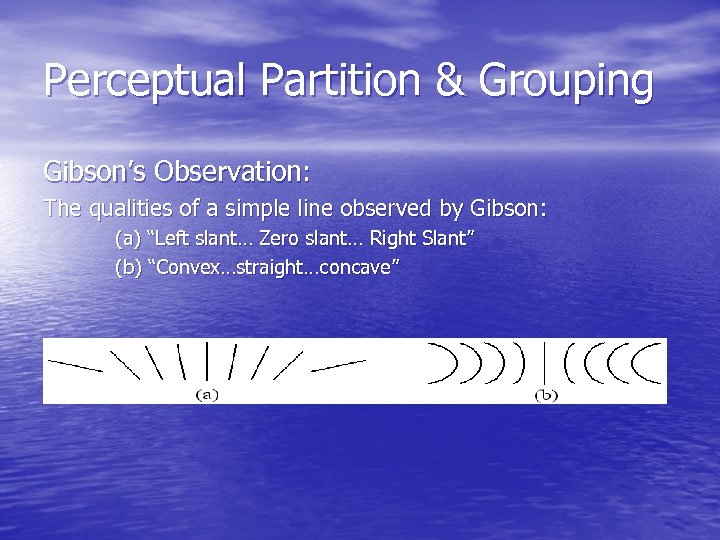 Perceptual Partition & Grouping

Gibson's Observation:

The qualities of a simple line observed by Gibson:

(a) "Left slant… Zero slant… Right Slant"

(b) "Convex…straight…concave"

(a)

(b)